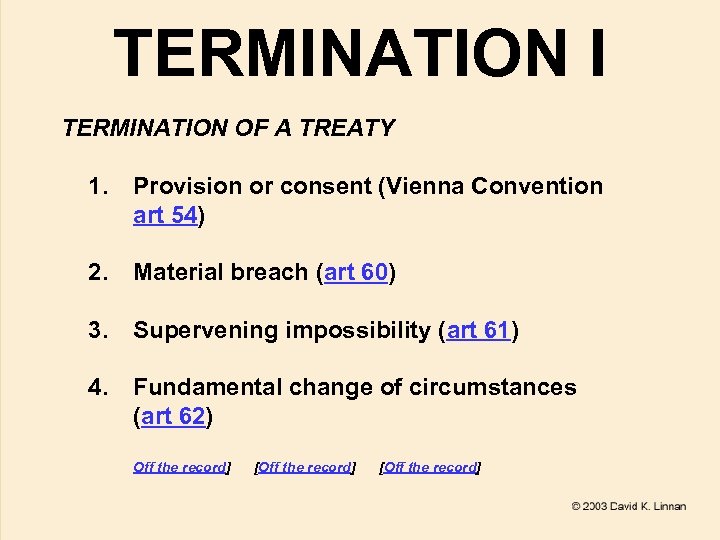 TERMINATION I

TERMINATION OF A TREATY

1. Provision or consent (Vienna Convention art 54)

2. Material breach (art 60)

3. Supervening impossibility (art 61)

4. Fundamental change of circumstances (art 62)

Off the record] [Off the record] [Off the record]

© 2003 David K. Linnan